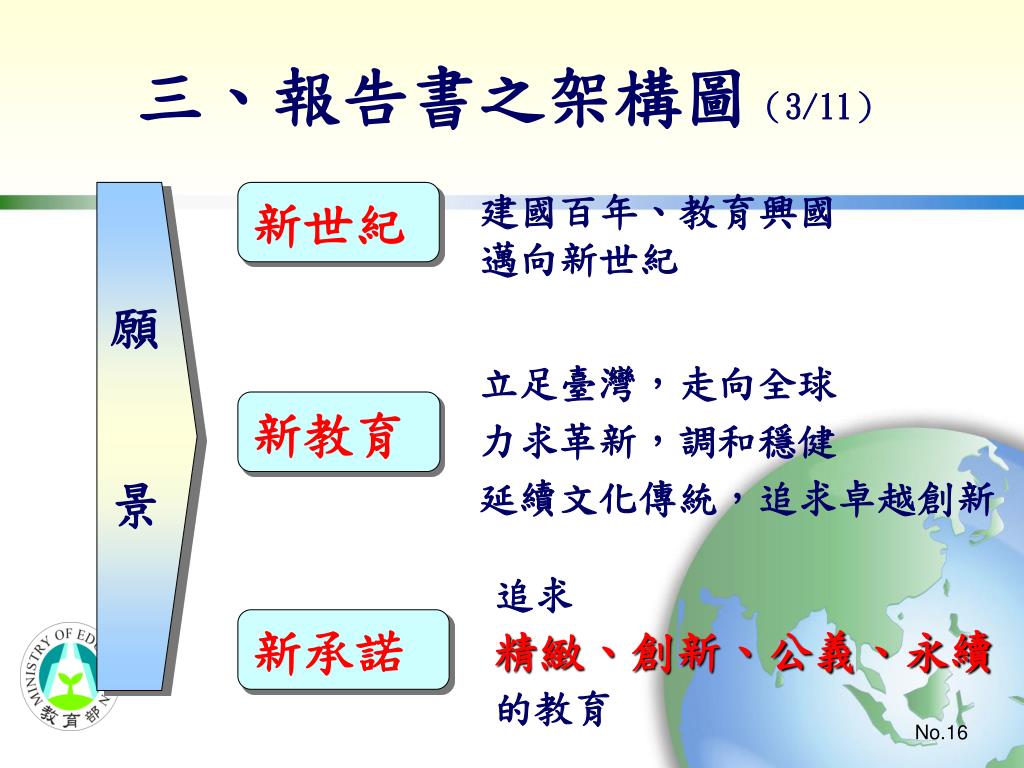 三、報告書之架構圖（3/11）

願

景

新世紀

建國百年、教育興國
邁向新世紀

新教育

立足臺灣，走向全球
力求革新，調和穩健
延續文化傳統，追求卓越創新

新承諾

追求
精緻、創新、公義、永續
的教育

MINISTRY OF ED
教育部

No.16